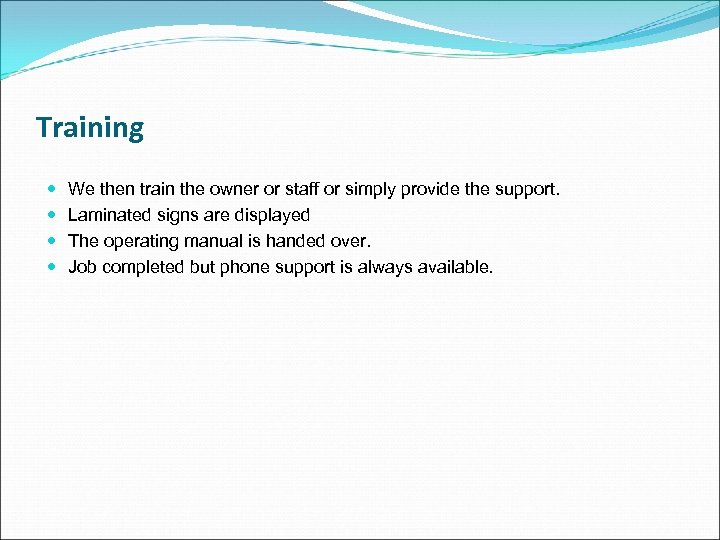 Training

- We then train the owner or staff or simply provide the support.
- Laminated signs are displayed
- The operating manual is handed over.
- Job completed but phone support is always available.